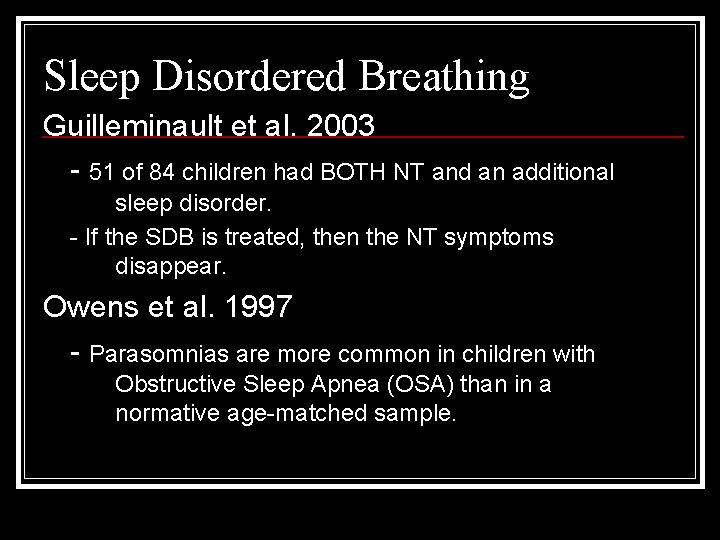 Sleep Disordered Breathing

Guilleminault et al. 2003

- 51 of 84 children had BOTH NT and an additional sleep disorder.

- If the SDB is treated, then the NT symptoms disappear.

Owens et al. 1997

- Parasomnias are more common in children with Obstructive Sleep Apnea (OSA) than in a normative age-matched sample.